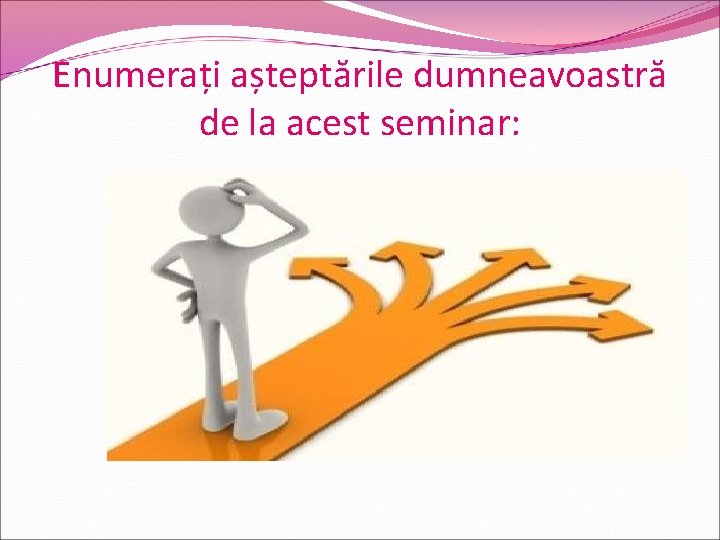 Enumerați așteptările dumneavoastră de la acest seminar: